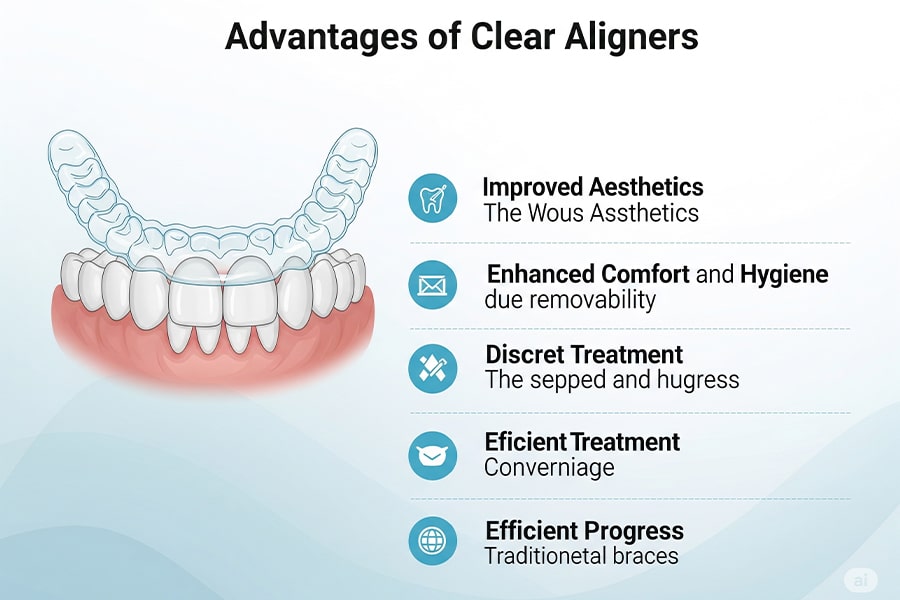 Advantages of Clear Aligners

Improved Aesthetics
The Wous Assthetics

Enhanced Comfort and Hygiene
due removability

Discret Treatment
The sepped and hugress

Eficient Treatment
Converniage

Efficient Progress
Traditionetal braces

ai